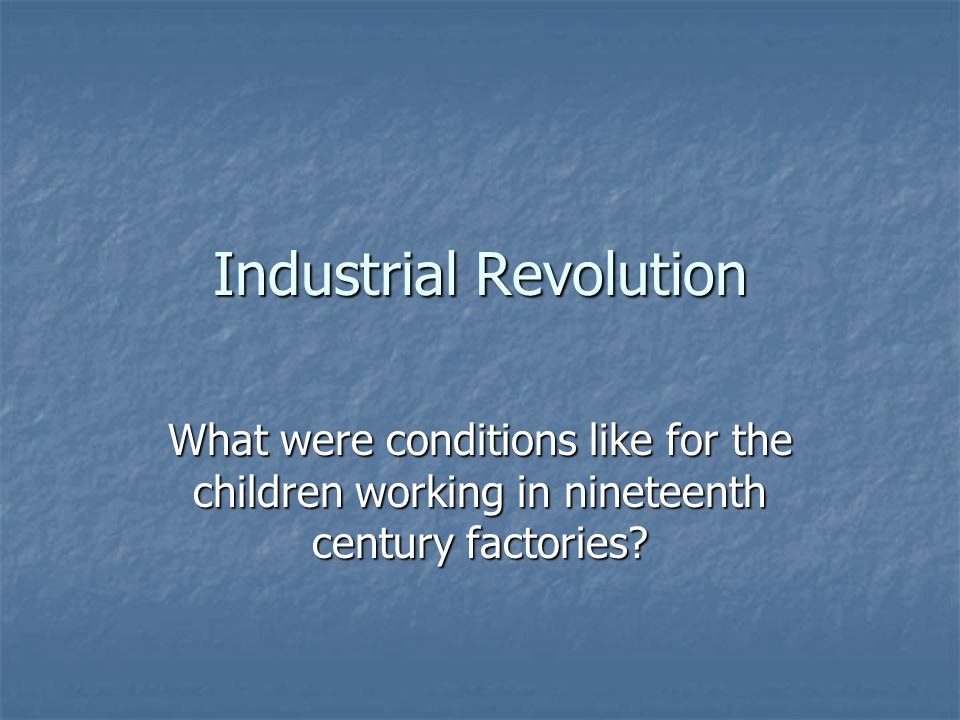 Industrial Revolution

What were conditions like for the children working in nineteenth century factories?